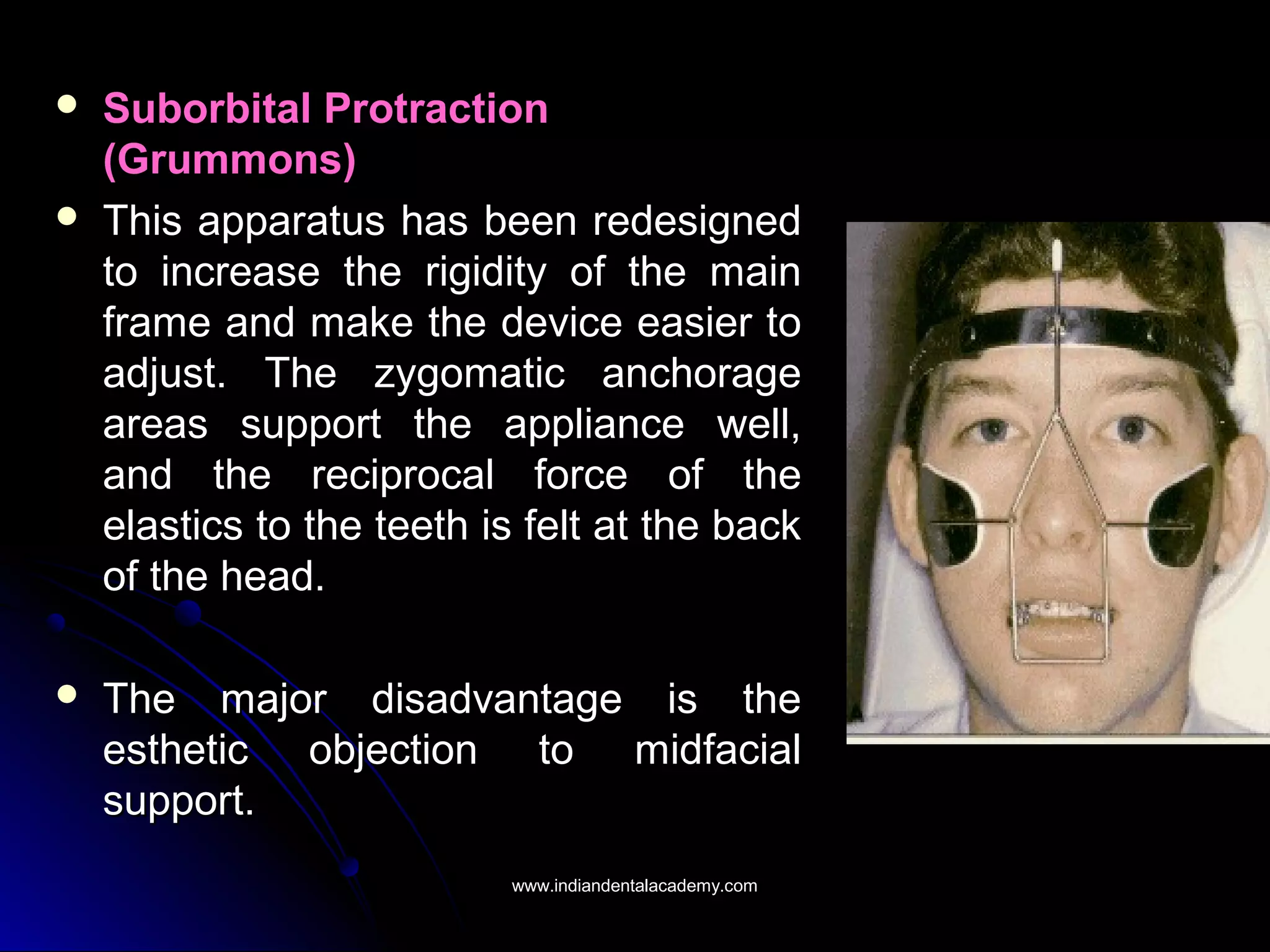 • Suborbital Protraction (Grummons)

• This apparatus has been redesigned to increase the rigidity of the main frame and make the device easier to adjust. The zygomatic anchorage areas support the appliance well, and the reciprocal force of the elastics to the teeth is felt at the back of the head.

• The major disadvantage is the esthetic objection to midfacial support.

www.indiandentalacademy.com